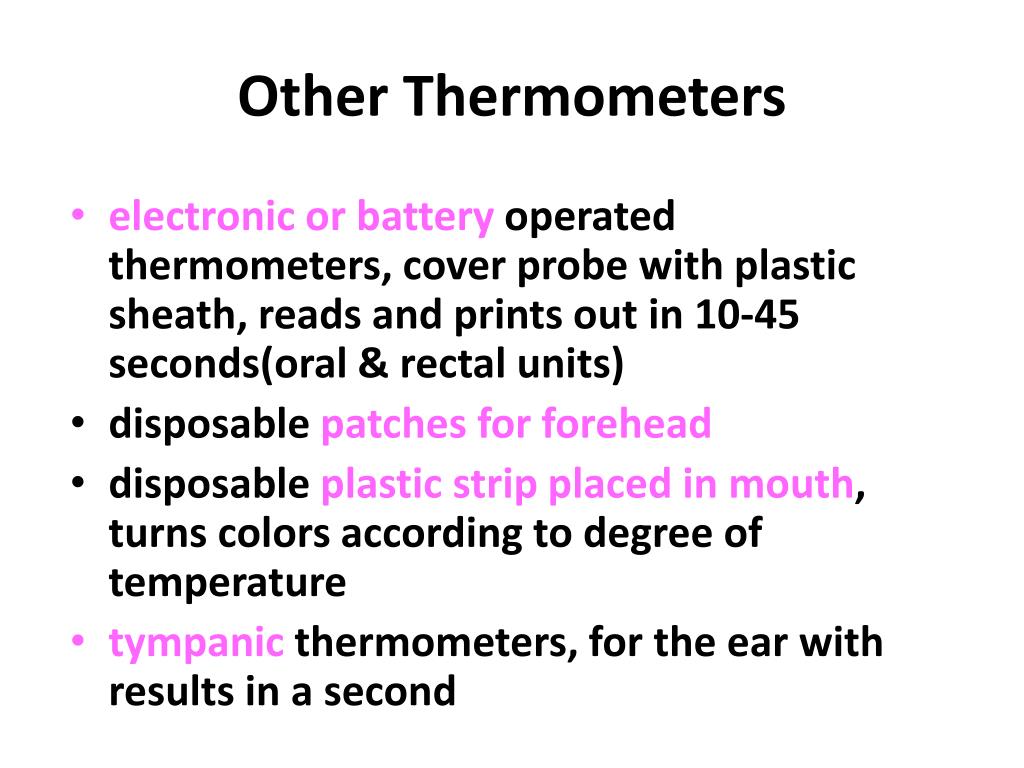 Other Thermometers

• electronic or battery operated thermometers, cover probe with plastic sheath, reads and prints out in 10-45 seconds(oral & rectal units)
• disposable patches for forehead
• disposable plastic strip placed in mouth, turns colors according to degree of temperature
• tympanic thermometers, for the ear with results in a second